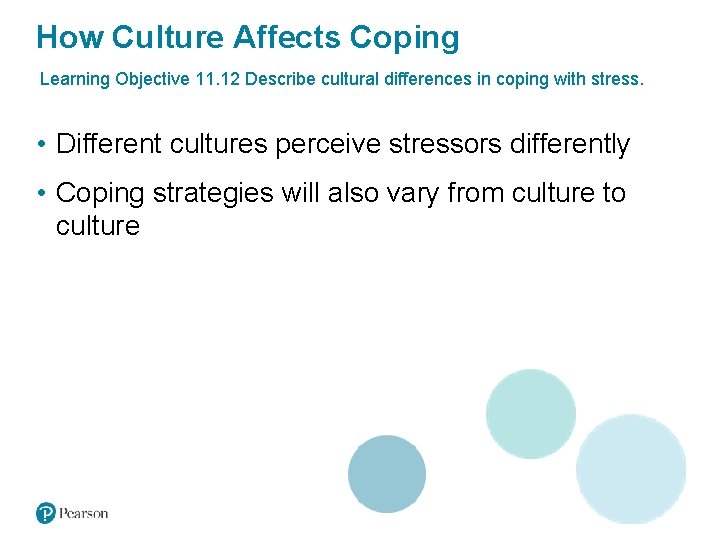 How Culture Affects Coping

Learning Objective 11.12 Describe cultural differences in coping with stress.

• Different cultures perceive stressors differently

• Coping strategies will also vary from culture to culture

Pearson